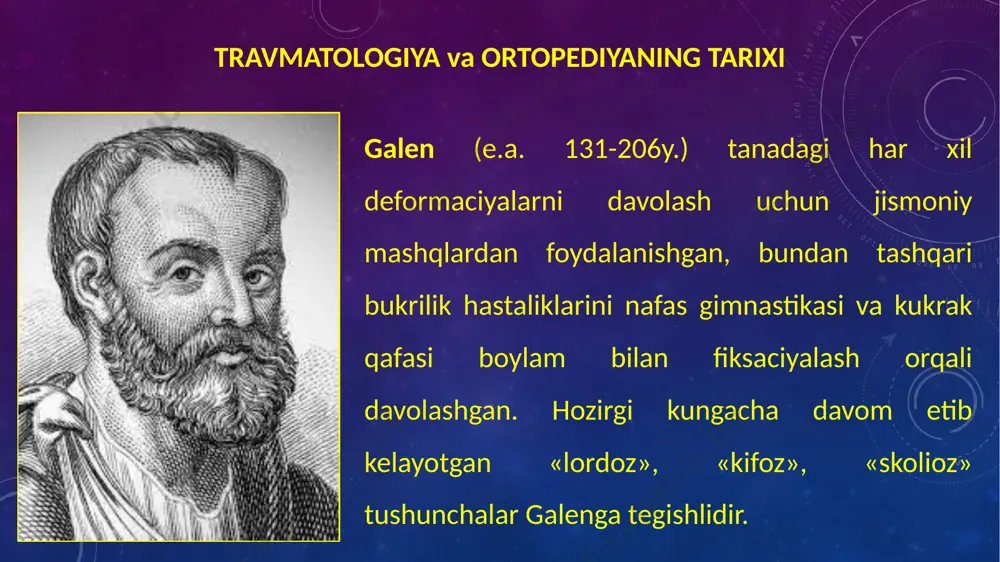 TRAVMATOLOGIYA va ORTOPEDIYANING TARIXI

Galen (e.a. 131-206y.) tanadagi har xil deformaciyalarni davolash uchun jismoniy mashqlardan foydalanishgan, bundan tashqari bukrilik hastaliklarini nafas gimnastikasi va kukrak qafasi boylam bilan fiksaciyalash orqali davolashgan. Hozirgi kungacha davom etib kelayotgan «lordoz», «kifoz», «skolioz» tushunchalar Galenga tegishlidir.